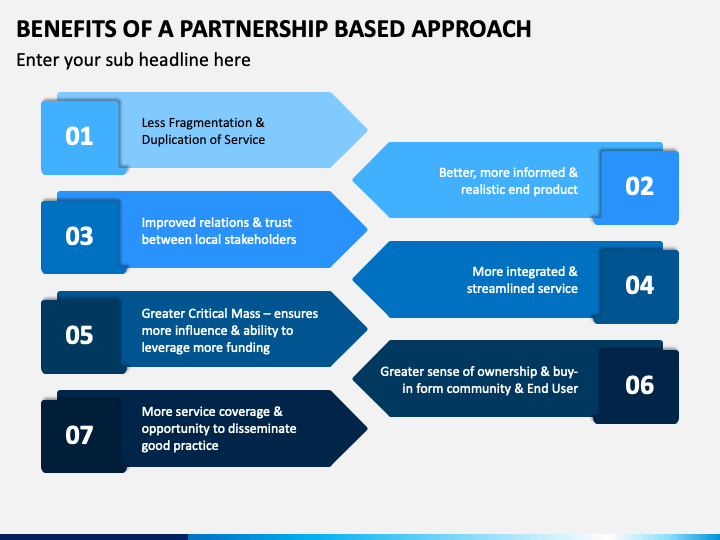 BENEFITS OF A PARTNERSHIP BASED APPROACH

Enter your sub headline here

01 Less Fragmentation & Duplication of Service

Better, more informed & realistic end product 02

03 Improved relations & trust between local stakeholders

More integrated & streamlined service 04

05 Greater Critical Mass – ensures more influence & ability to leverage more funding

Greater sense of ownership & buy-in form community & End User 06

07 More service coverage & opportunity to disseminate good practice